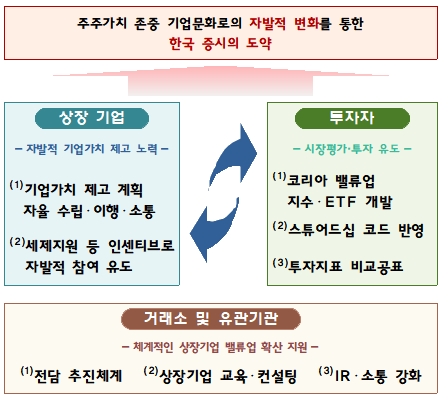 주주가치 존중 기업문화로의 자발적 변화를 통한
한국 증시의 도약

상장 기업

– 자발적 기업가치 제고 노력 –

(1)기업가치 제고 계획 자율 수립 · 이행 · 소통

(2)세제지원 등 인센티브로 자발적 참여 유도

투자자

– 시장평가·투자 유도 –

(1)코리아 밸류업 지수 · ETF 개발

(2)스튜어드십 코드 반영

(3)투자지표 비교공표

거래소 및 유관기관

– 체계적인 상장기업 밸류업 확산 지원 –

(1)전담 추진체계 (2)상장기업 교육 · 컨설팅 (3)IR · 소통 강화